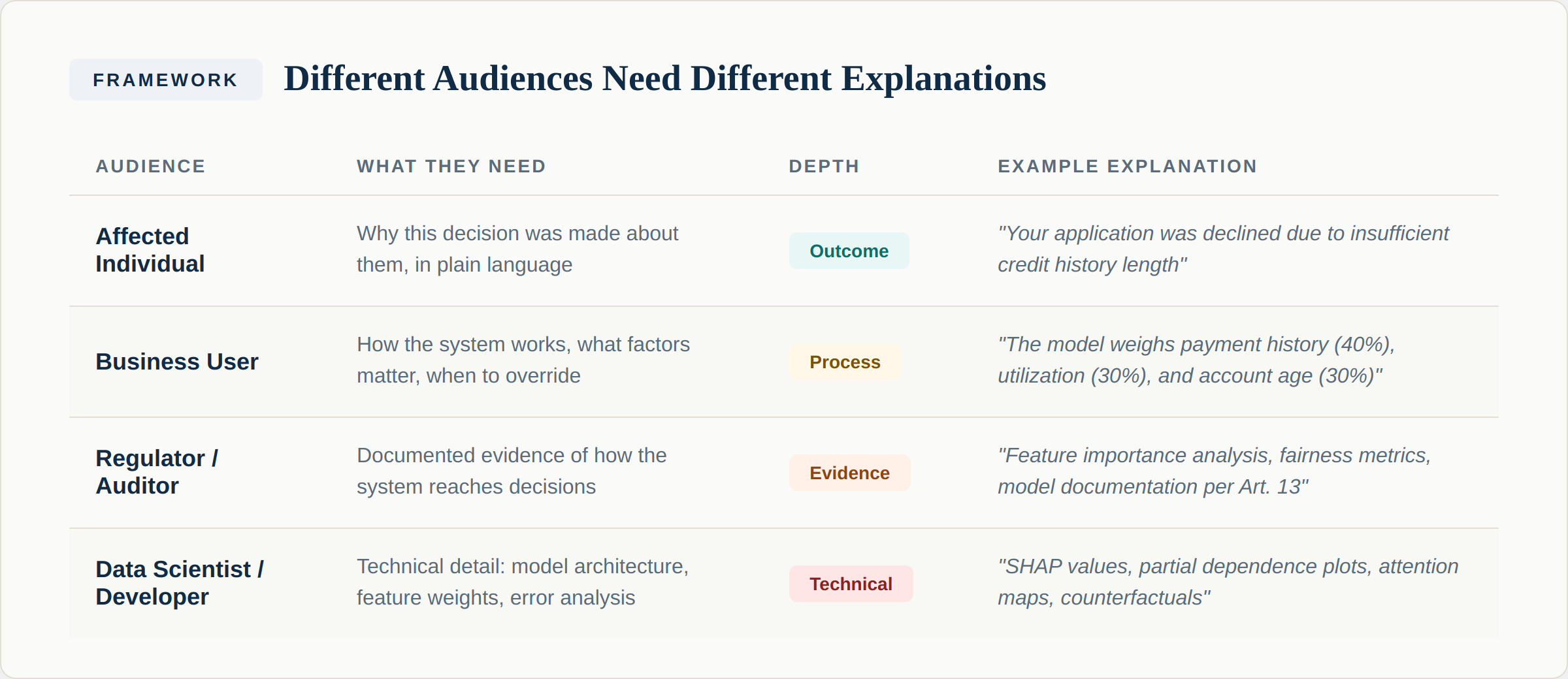 FRAMEWORK

Different Audiences Need Different Explanations

| AUDIENCE | WHAT THEY NEED | DEPTH | EXAMPLE EXPLANATION |
|---|---|---|---|
| Affected Individual | Why this decision was made about them, in plain language | Outcome | "Your application was declined due to insufficient credit history length" |
| Business User | How the system works, what factors matter, when to override | Process | "The model weighs payment history (40%), utilization (30%), and account age (30%)" |
| Regulator / Auditor | Documented evidence of how the system reaches decisions | Evidence | "Feature importance analysis, fairness metrics, model documentation per Art. 13" |
| Data Scientist / Developer | Technical detail: model architecture, feature weights, error analysis | Technical | "SHAP values, partial dependence plots, attention maps, counterfactuals" |